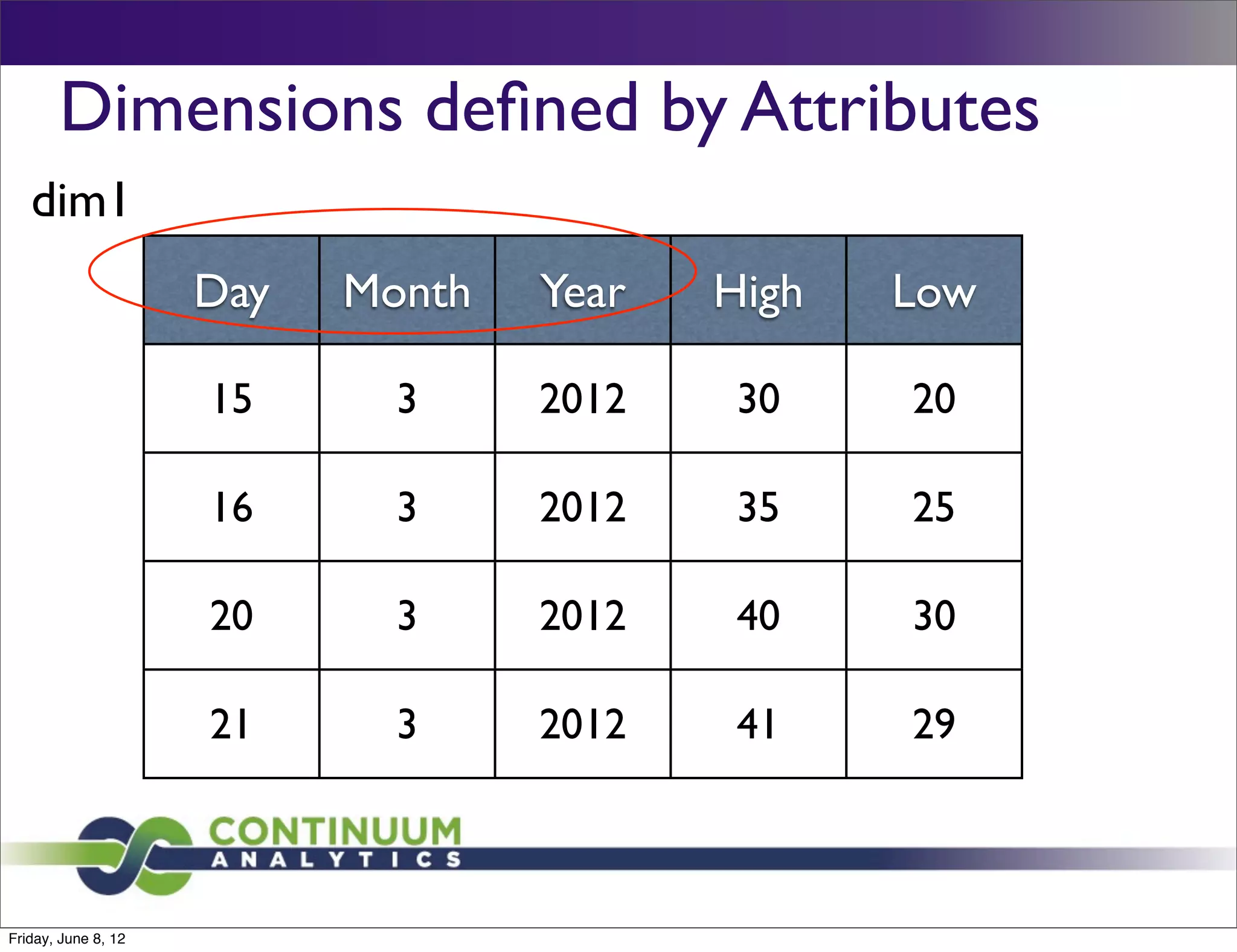 Dimensions defined by Attributes

dim1

| Day | Month | Year | High | Low |
|---|---|---|---|---|
| 15 | 3 | 2012 | 30 | 20 |
| 16 | 3 | 2012 | 35 | 25 |
| 20 | 3 | 2012 | 40 | 30 |
| 21 | 3 | 2012 | 41 | 29 |

CONTINUUM
ANALYTICS

Friday, June 8, 12